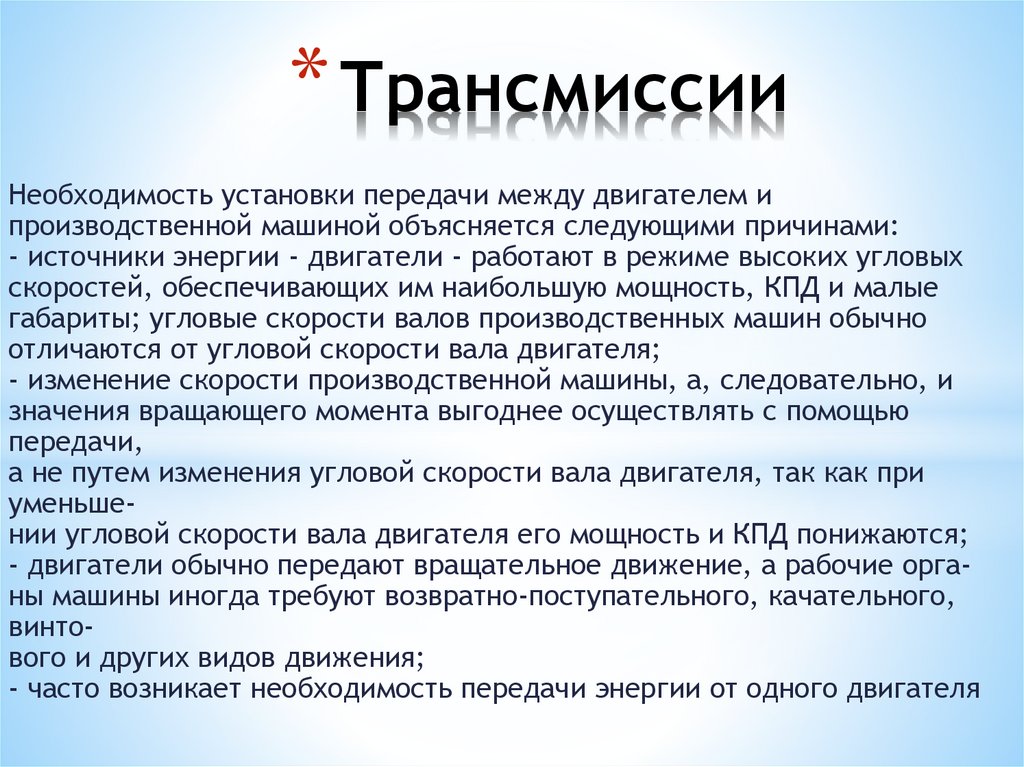 * Трансмиссии

Необходимость установки передачи между двигателем и производственной машиной объясняется следующими причинами:
- источники энергии - двигатели - работают в режиме высоких угловых скоростей, обеспечивающих им наибольшую мощность, КПД и малые габариты; угловые скорости валов производственных машин обычно отличаются от угловой скорости вала двигателя;
- изменение скорости производственной машины, а, следовательно, и значения вращающего момента выгоднее осуществлять с помощью передачи,
а не путем изменения угловой скорости вала двигателя, так как при уменьшении угловой скорости вала двигателя его мощность и КПД понижаются;
- двигатели обычно передают вращательное движение, а рабочие органы машины иногда требуют возвратно-поступательного, качательного, винтового и других видов движения;
- часто возникает необходимость передачи энергии от одного двигателя